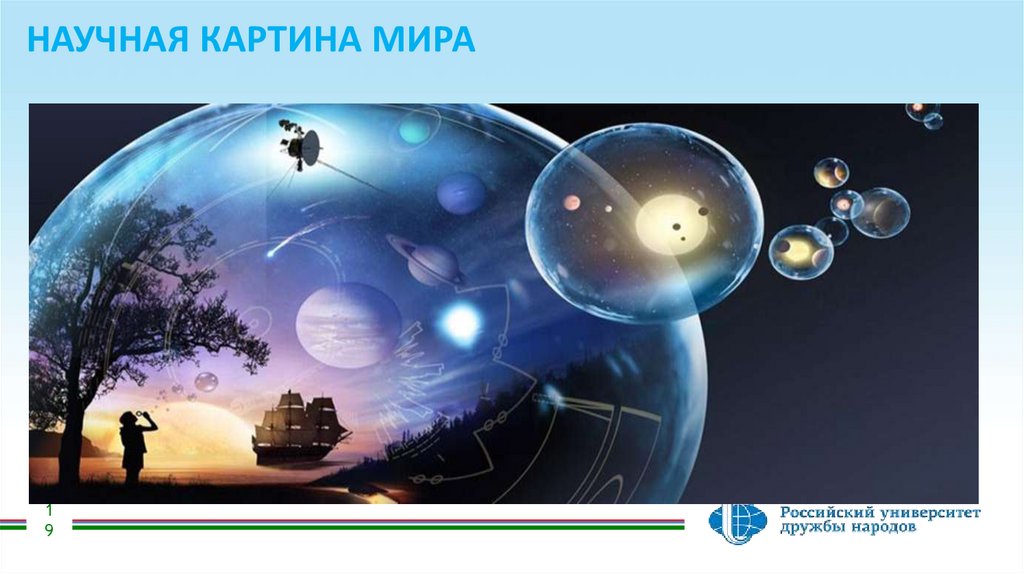 НАУЧНАЯ КАРТИНА МИРА

19

Российский университет дружбы народов